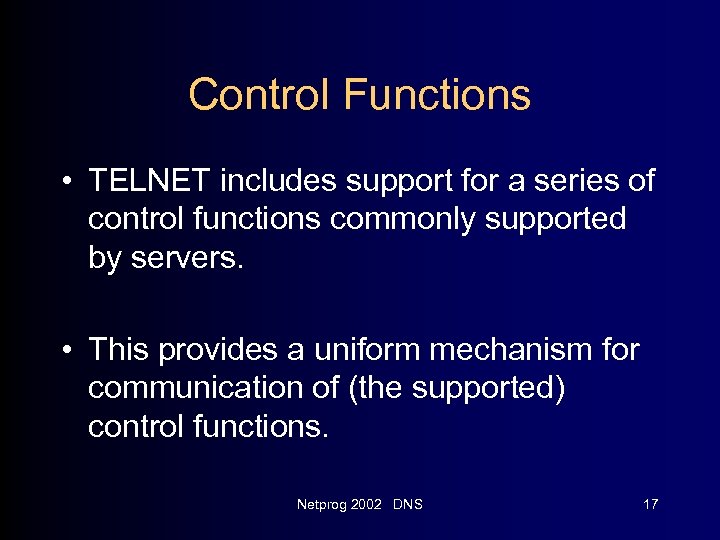 Control Functions

• TELNET includes support for a series of control functions commonly supported by servers.

• This provides a uniform mechanism for communication of (the supported) control functions.

Netprog 2002 DNS

17